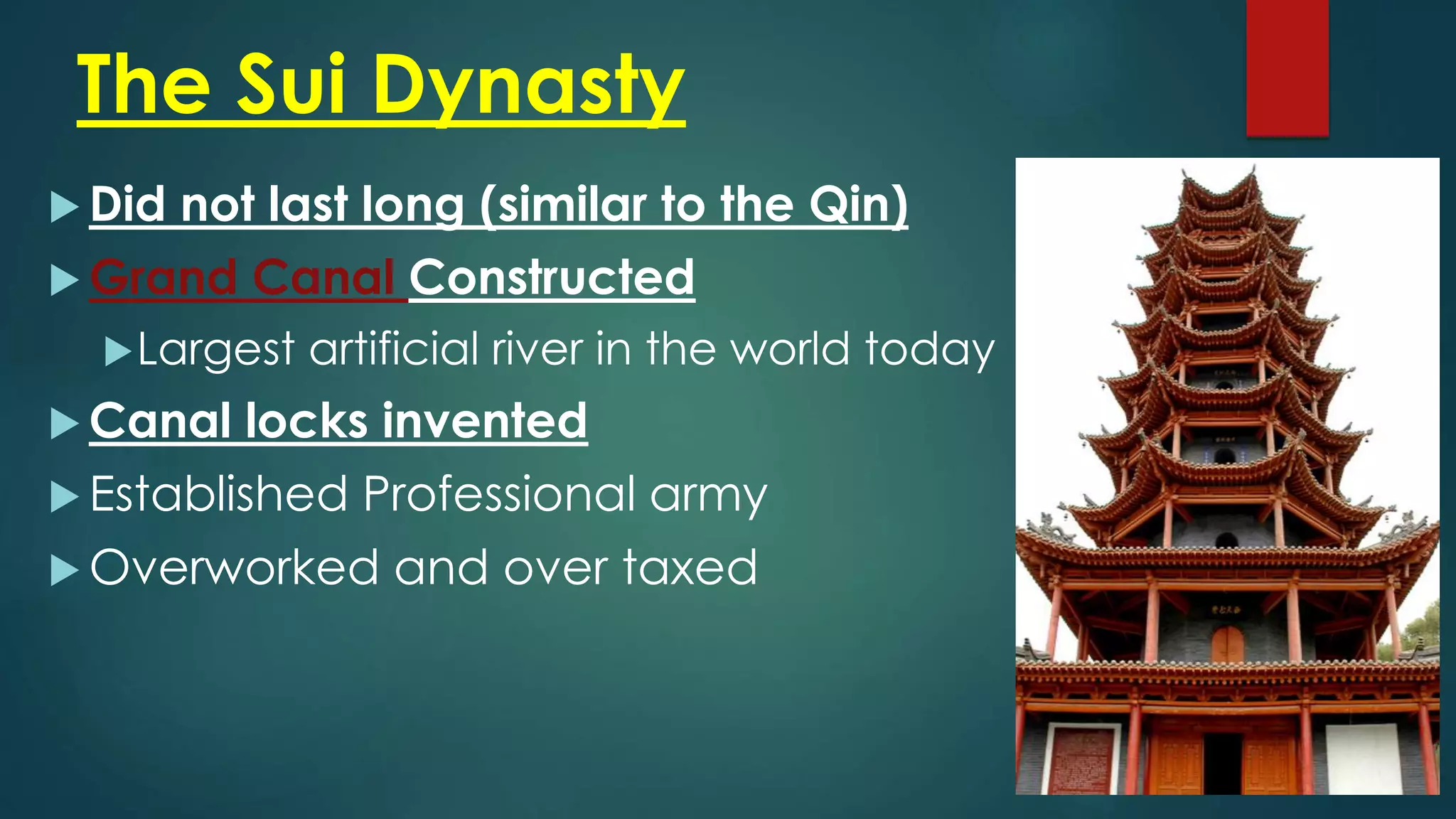 The Sui Dynasty

Did not last long (similar to the Qin)

Grand Canal Constructed

Largest artificial river in the world today

Canal locks invented

Established Professional army

Overworked and over taxed